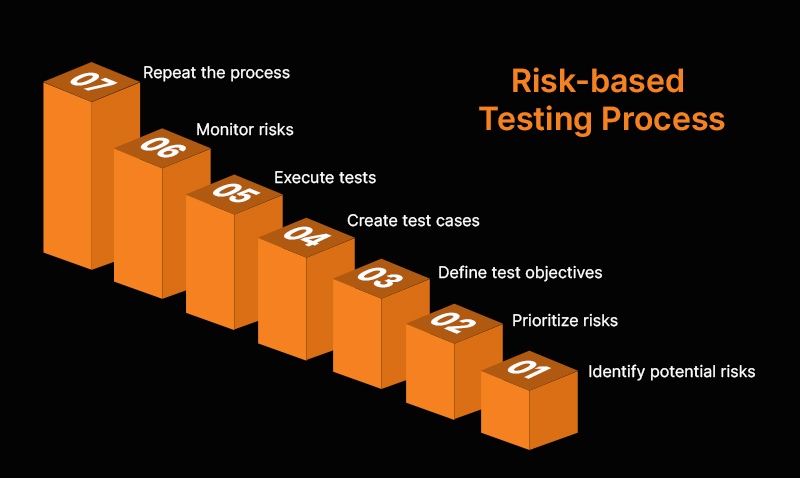 Risk-based Testing Process

07 Repeat the process

06 Monitor risks

05 Execute tests

04 Create test cases

03 Define test objectives

02 Prioritize risks

01 Identify potential risks